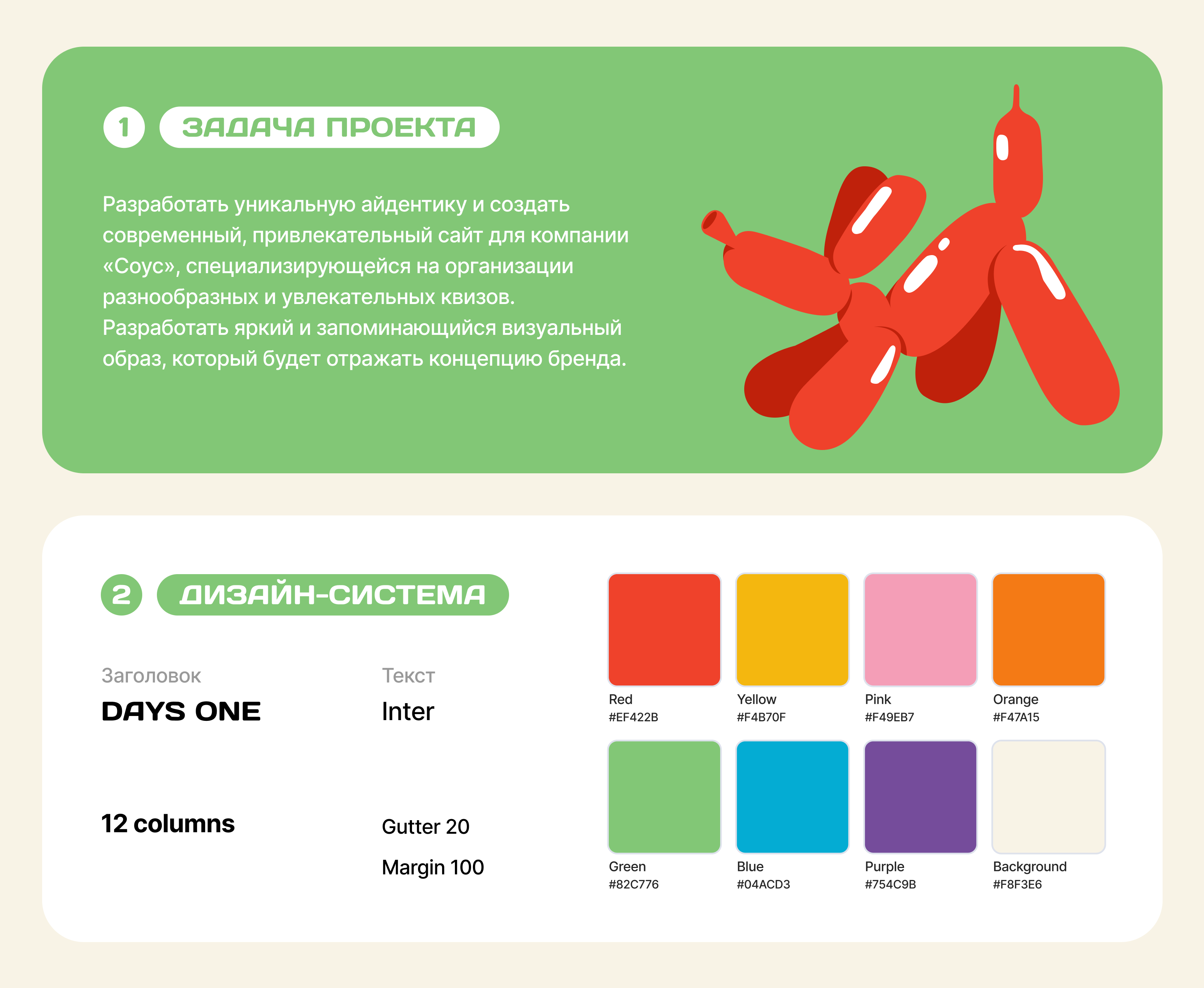 1 ЗАДАЧА ПРОЕКТА

Разработать уникальную айдентику и создать современный, привлекательный сайт для компании «Соус», специализирующейся на организации разнообразных и увлекательных квизов. Разработать яркий и запоминающийся визуальный образ, который будет отражать концепцию бренда.

2 ДИЗАЙН-СИСТЕМА

Заголовок
DAYS ONE

Текст
Inter

12 columns

Gutter 20

Margin 100

Red
#EF422B

Yellow
#F4B70F

Pink
#F49EB7

Orange
#F47A15

Green
#82C776

Blue
#04ACD3

Purple
#754C9B

Background
#F8F3E6